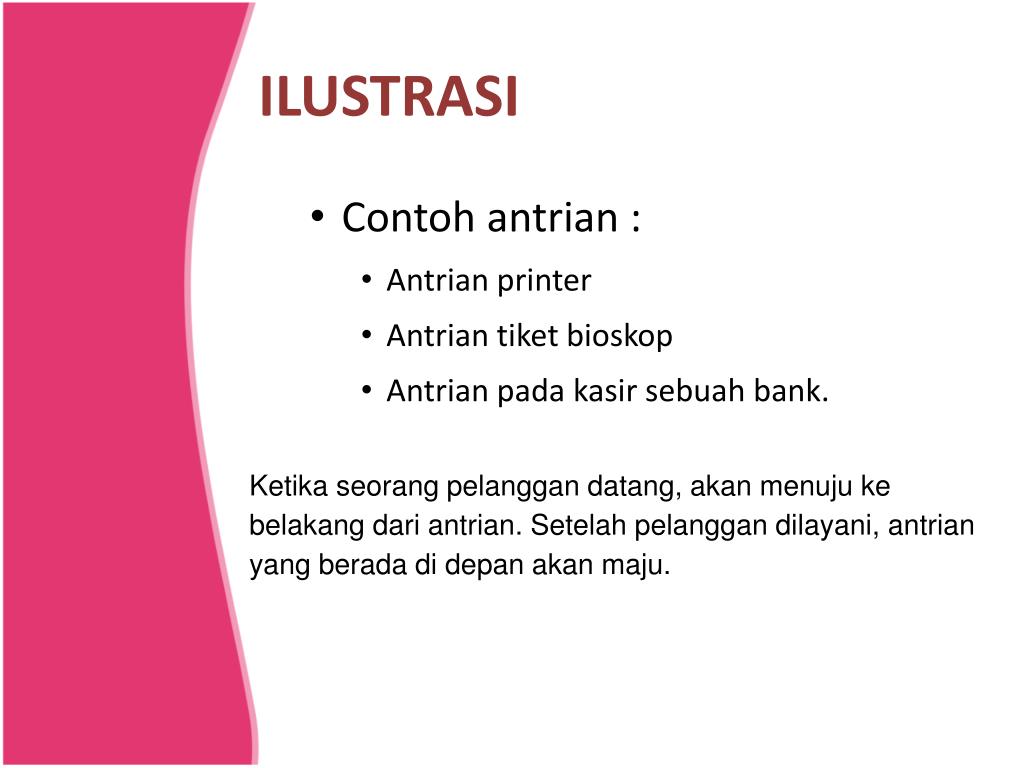 ILUSTRASI

• Contoh antrian :
  • Antrian printer
  • Antrian tiket bioskop
  • Antrian pada kasir sebuah bank.

Ketika seorang pelanggan datang, akan menuju ke belakang dari antrian. Setelah pelanggan dilayani, antrian yang berada di depan akan maju.